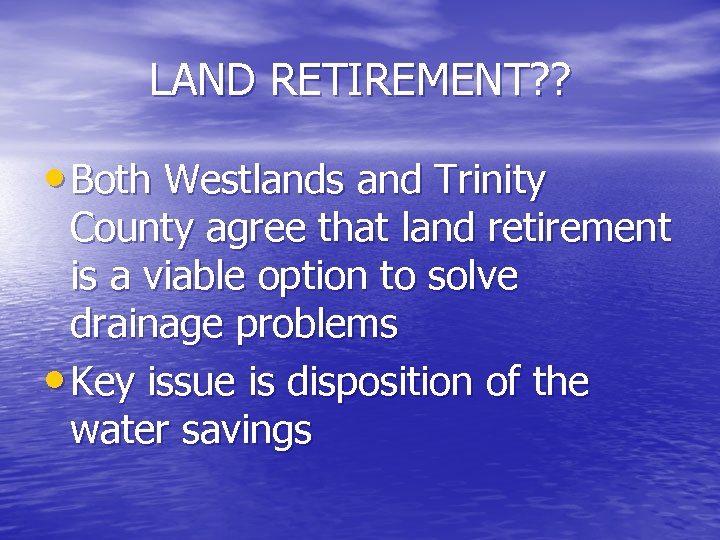 LAND RETIREMENT??

• Both Westlands and Trinity County agree that land retirement is a viable option to solve drainage problems

• Key issue is disposition of the water savings